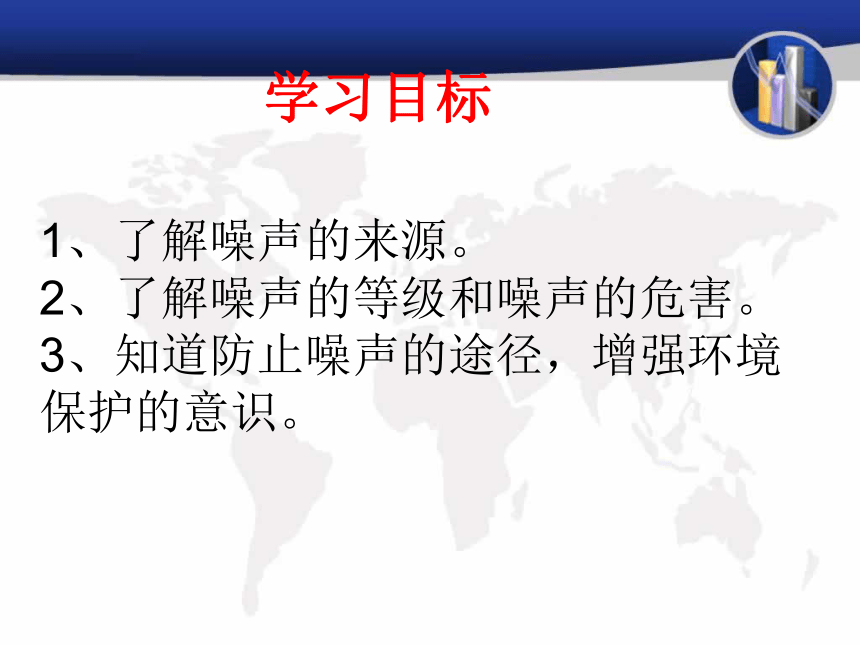 学习目标

1、了解噪声的来源。
2、了解噪声的等级和噪声的危害。
3、知道防止噪声的途径，增强环境保护的意识。